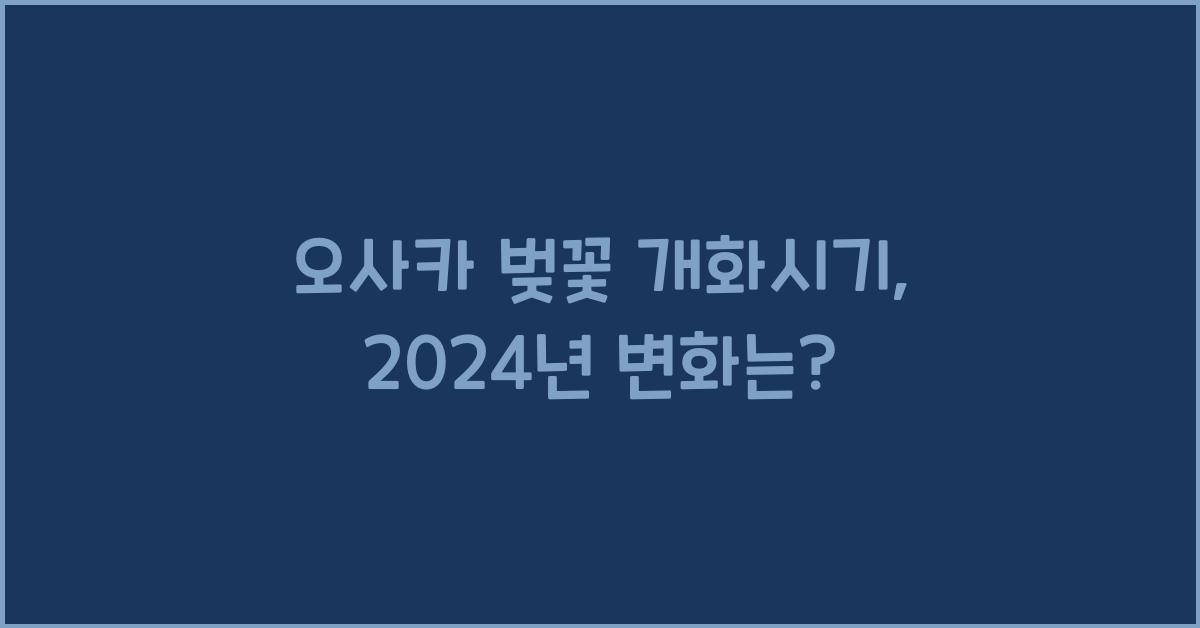 오사카 벚꽃 개화시기, 2024년 변화는?